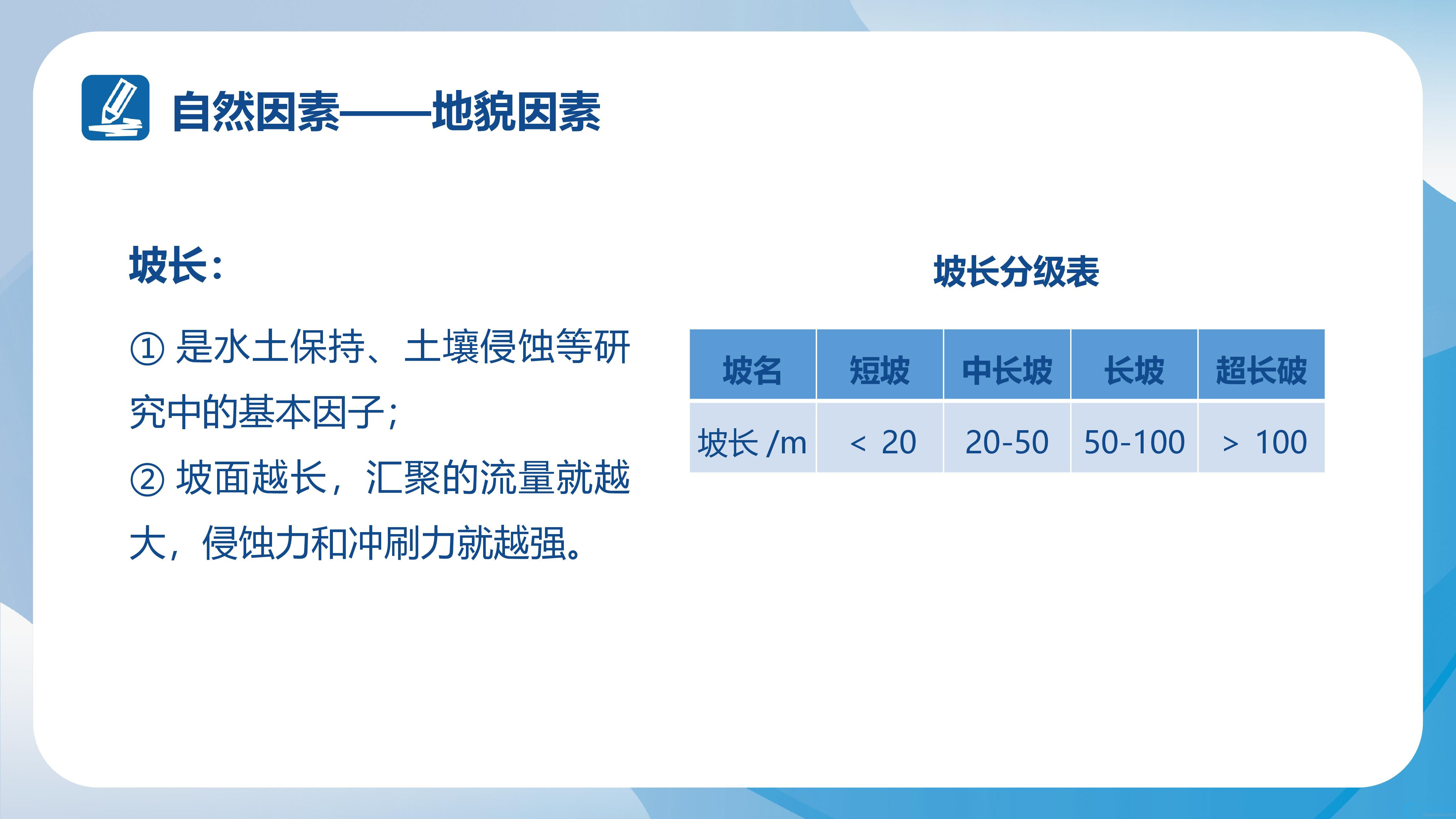 自然因素——地貌因素

坡长：

① 是水土保持、土壤侵蚀等研究中的基本因子；

② 坡面越长，汇聚的流量就越大，侵蚀力和冲刷力就越强。

坡长分级表

| 坡名 | 短坡 | 中长坡 | 长坡 | 超长破 |
|---|---|---|---|---|
| 坡长 /m | < 20 | 20-50 | 50-100 | > 100 |